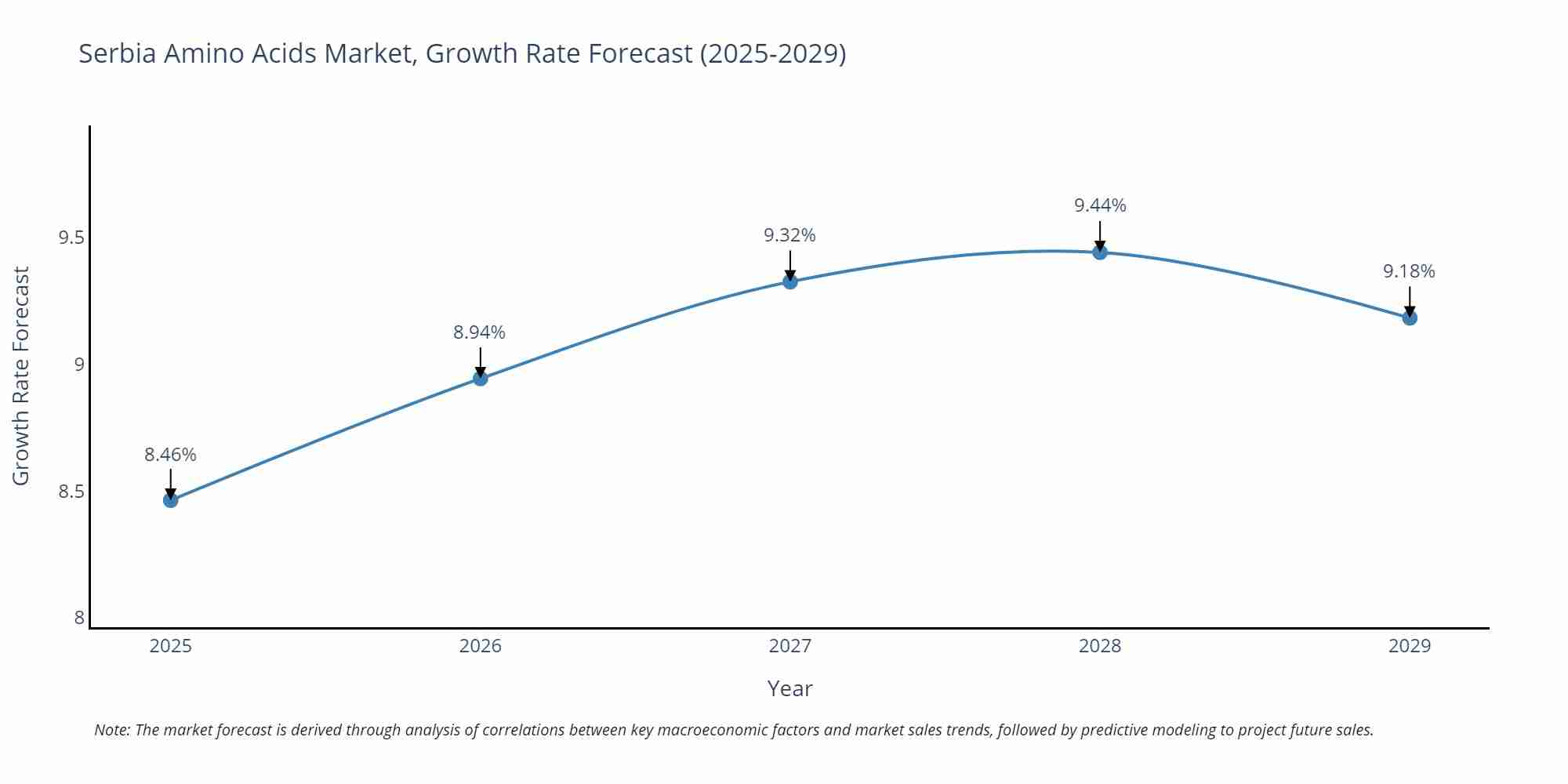 Serbia Amino Acids Market, Growth Rate Forecast (2025-2029)

Growth Rate Forecast

9.5
9
8.5
8

8.46%
8.94%
9.32%
9.44%
9.18%

2025
2026
2027
2028
2029

Year

Note: The market forecast is derived through analysis of correlations between key macroeconomic factors and market sales trends, followed by predictive modeling to project future sales.